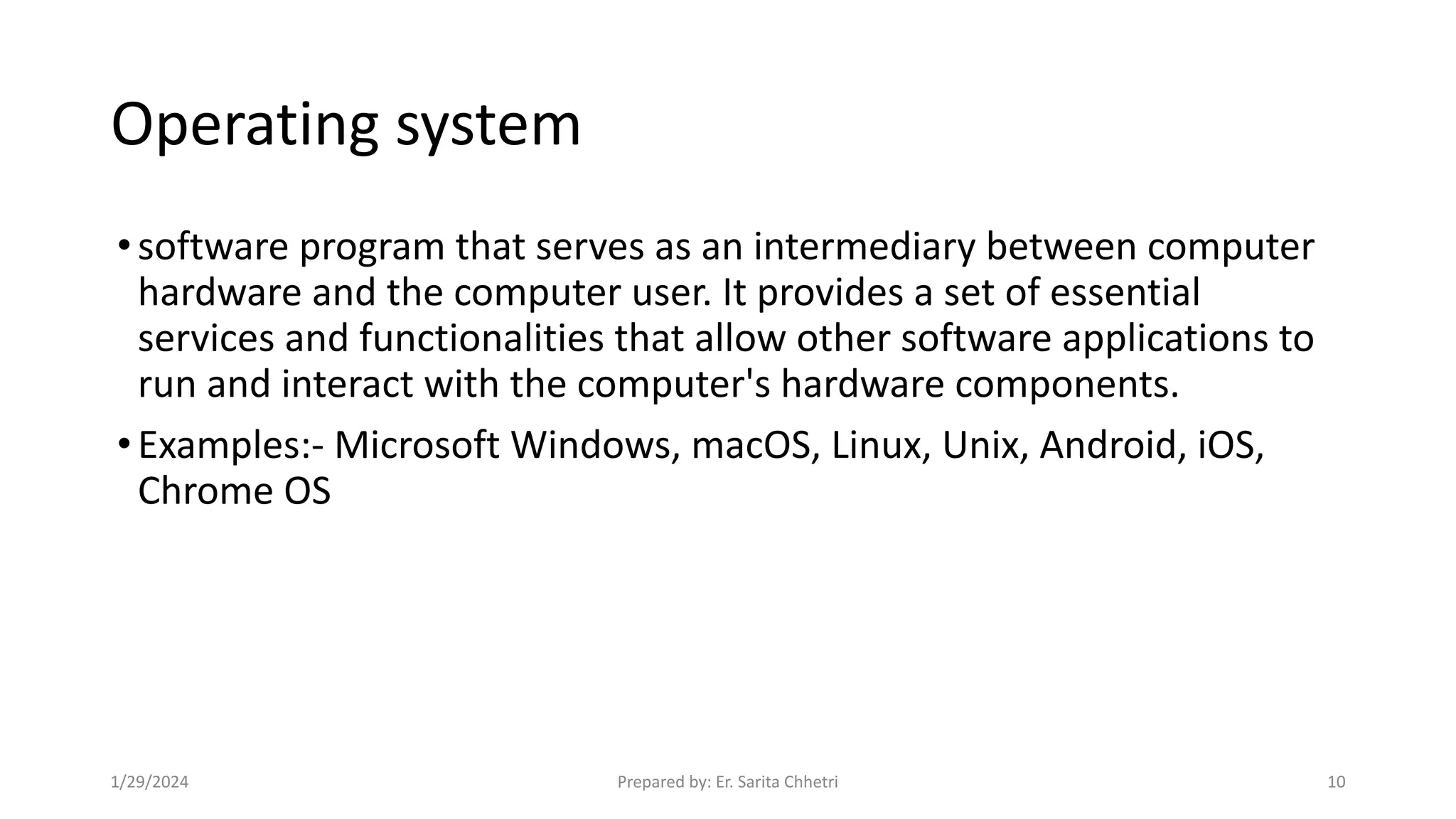 Operating system

• software program that serves as an intermediary between computer hardware and the computer user. It provides a set of essential services and functionalities that allow other software applications to run and interact with the computer's hardware components.

• Examples:- Microsoft Windows, macOS, Linux, Unix, Android, iOS, Chrome OS

1/29/2024

Prepared by: Er. Sarita Chhetri

10